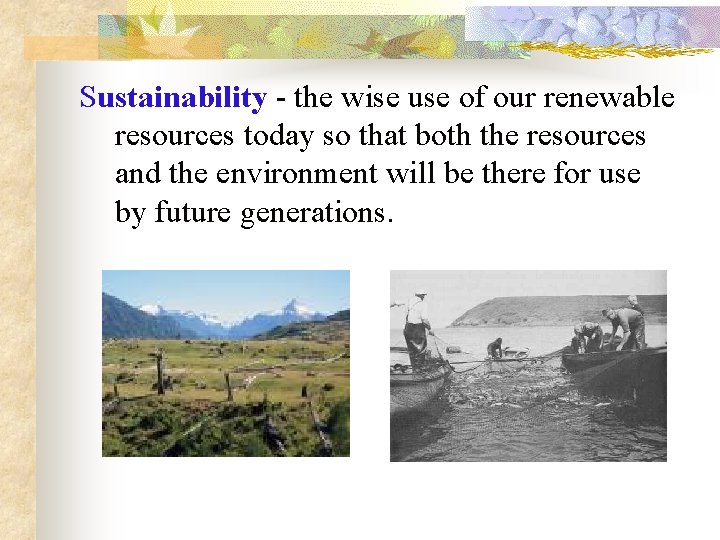 Sustainability - the wise use of our renewable resources today so that both the resources and the environment will be there for use by future generations.